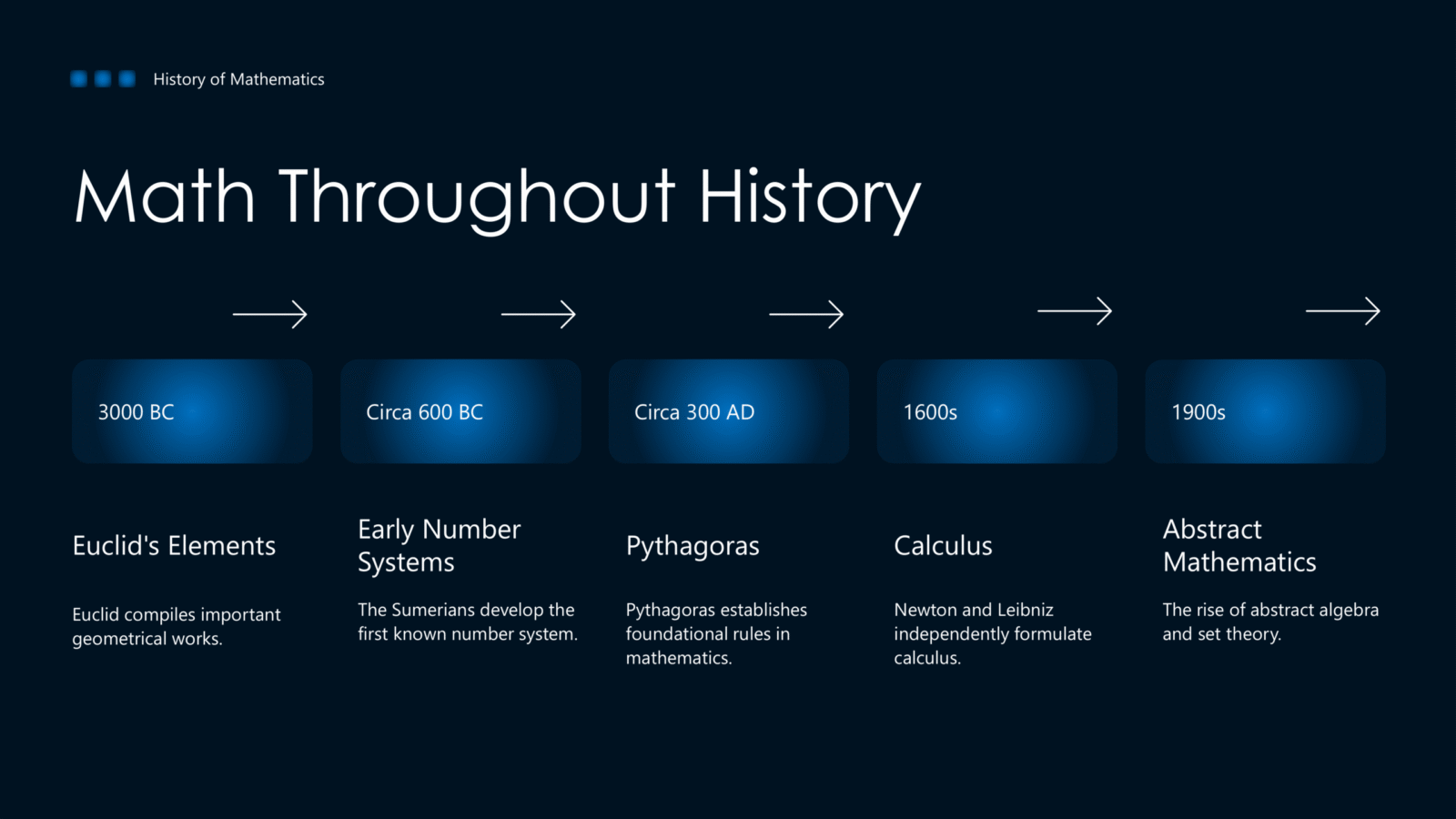 History of Mathematics

Math Throughout History

3000 BC

Euclid's Elements

Euclid compiles important geometrical works.

Circa 600 BC

Early Number Systems

The Sumerians develop the first known number system.

Circa 300 AD

Pythagoras

Pythagoras establishes foundational rules in mathematics.

1600s

Calculus

Newton and Leibniz independently formulate calculus.

1900s

Abstract Mathematics

The rise of abstract algebra and set theory.